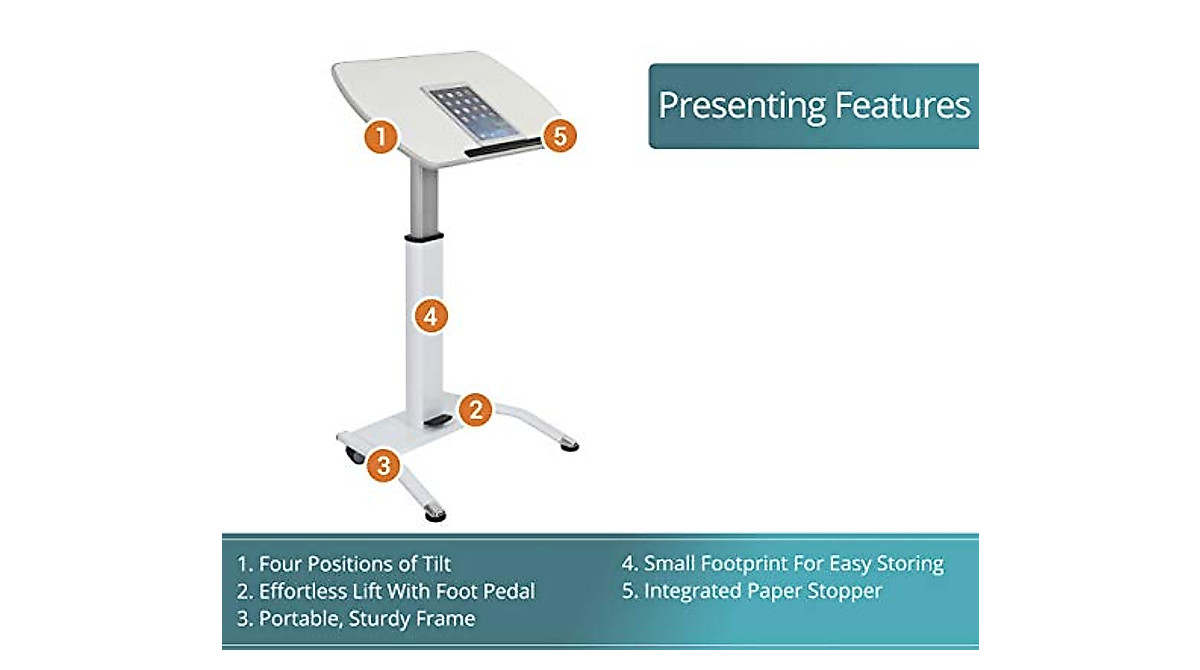 Presenting Features

1

5

4

2

3

1. Four Positions of Tilt
2. Effortless Lift With Foot Pedal
3. Portable, Sturdy Frame

4. Small Footprint For Easy Storing
5. Integrated Paper Stopper